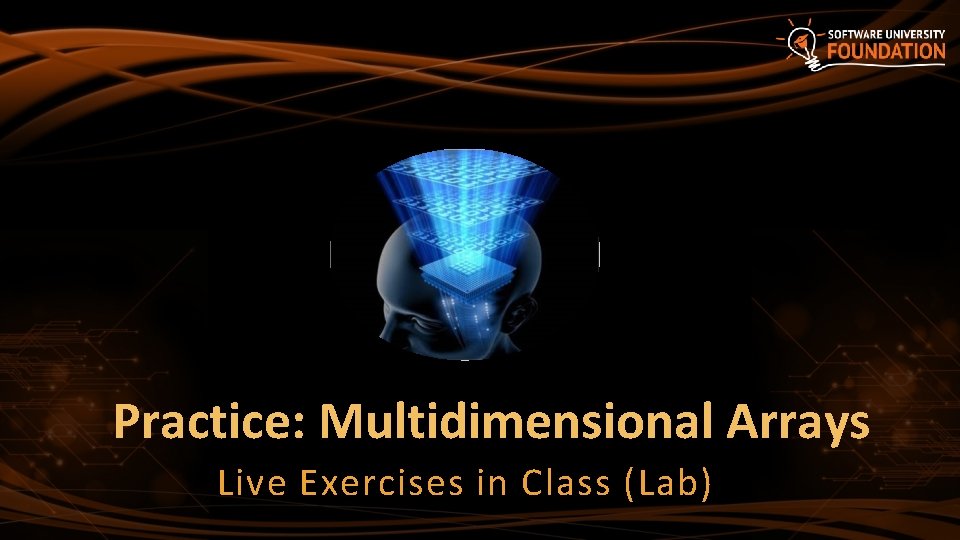 SOFTWARE UNIVERSITY FOUNDATION

Practice: Multidimensional Arrays

Live Exercises in Class (Lab)